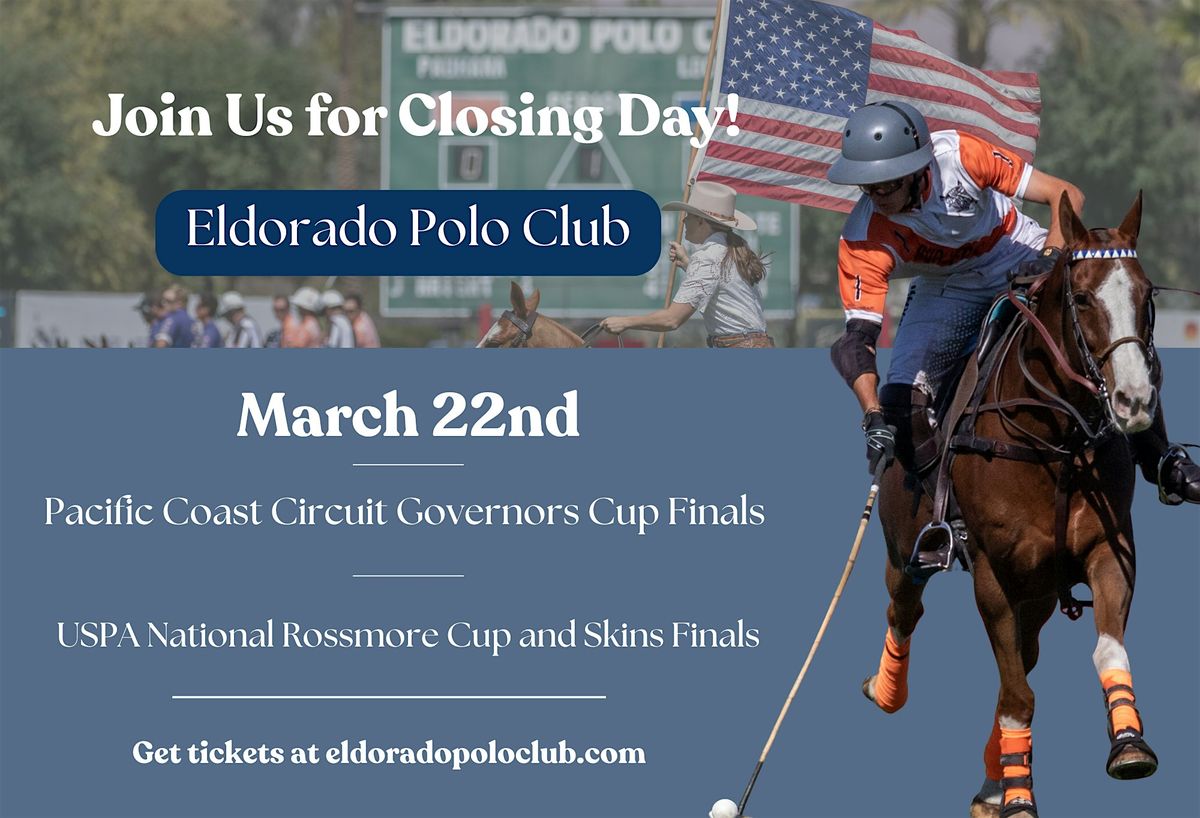 ELDORADO POLO C

Join Us for Closing Day!

Eldorado Polo Club

March 22nd

Pacific Coast Circuit Governors Cup Finals

USPA National Rossmore Cup and Skins Finals

Get tickets at eldoradopoloclub.com